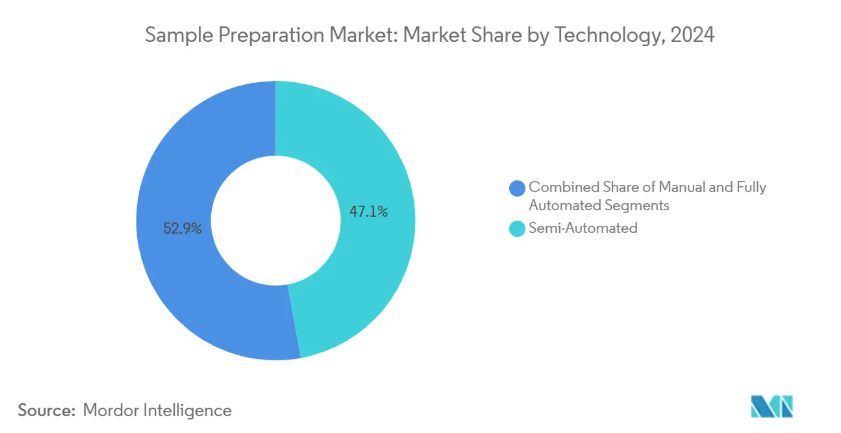 Sample Preparation Market: Market Share by Technology, 2024

52.9%

47.1%

Combined Share of Manual and Fully Automated Segments

Semi-Automated

Source: Mordor Intelligence